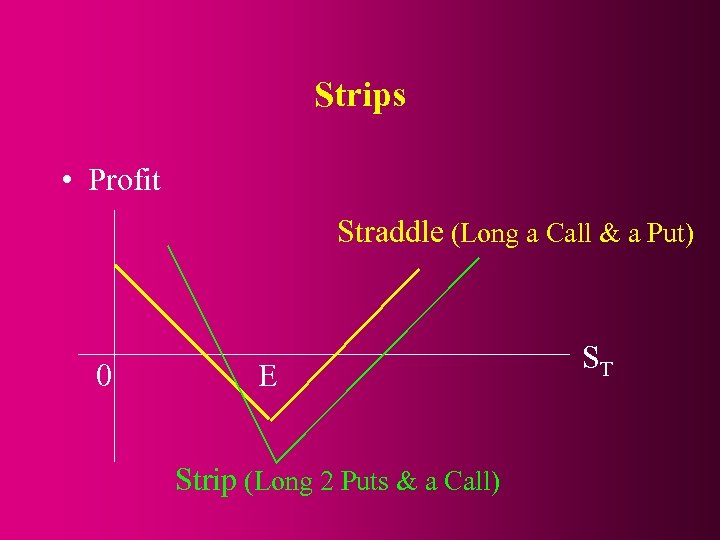 Strips

• Profit

Straddle (Long a Call & a Put)

0

E

$S_T$

Strip (Long 2 Puts & a Call)